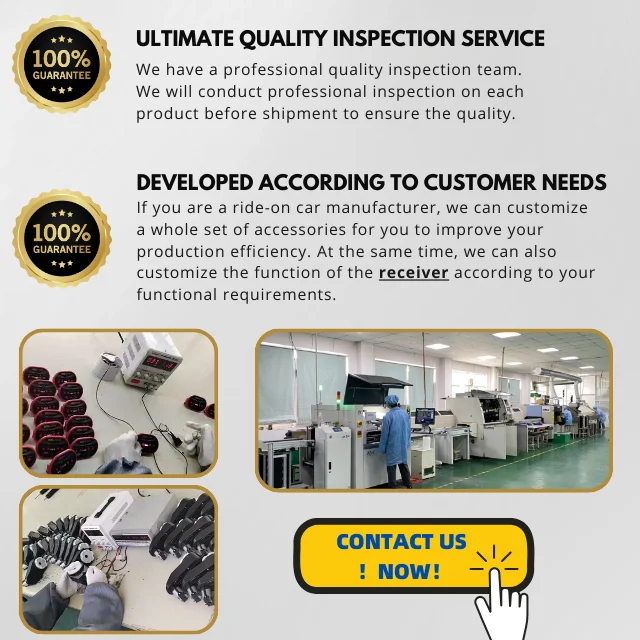 100%
GUARANTEE

ULTIMATE QUALITY INSPECTION SERVICE

We have a professional quality inspection team. We will conduct professional inspection on each product before shipment to ensure the quality.

100%
GUARANTEE

DEVELOPED ACCORDING TO CUSTOMER NEEDS

If you are a ride-on car manufacturer, we can customize a whole set of accessories for you to improve your production efficiency. At the same time, we can also customize the function of the receiver according to your functional requirements.

CONTACT US
! NOW!